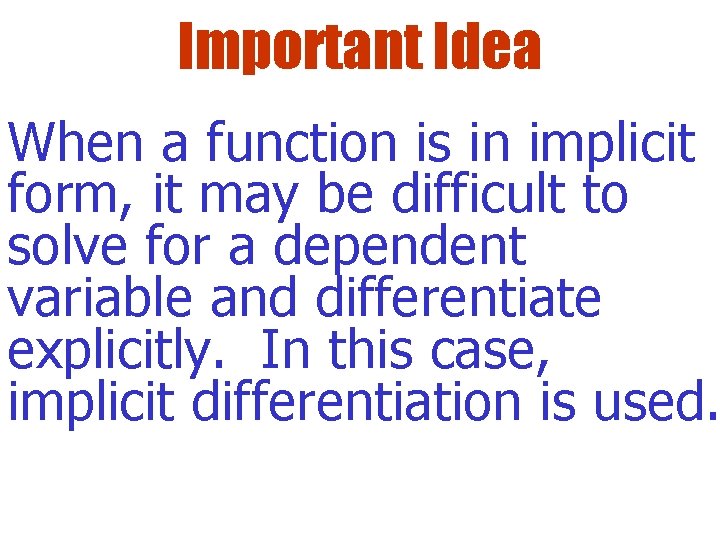 Important Idea

When a function is in implicit form, it may be difficult to solve for a dependent variable and differentiate explicitly.  In this case, implicit differentiation is used.